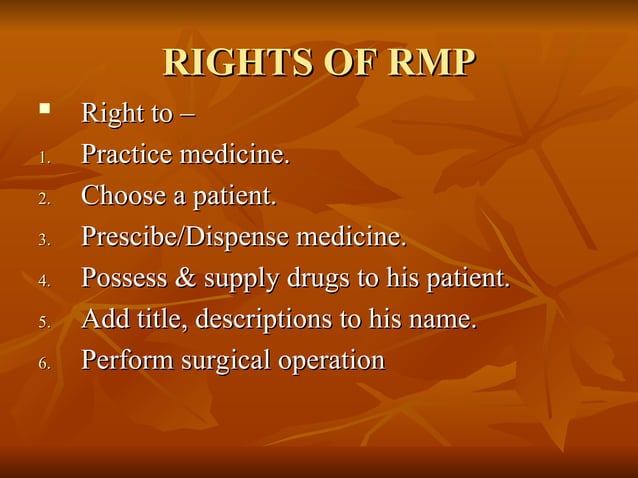 RIGHTS OF RMP

▪ Right to –

1. Practice medicine.
2. Choose a patient.
3. Prescibe/Dispense medicine.
4. Possess & supply drugs to his patient.
5. Add title, descriptions to his name.
6. Perform surgical operation